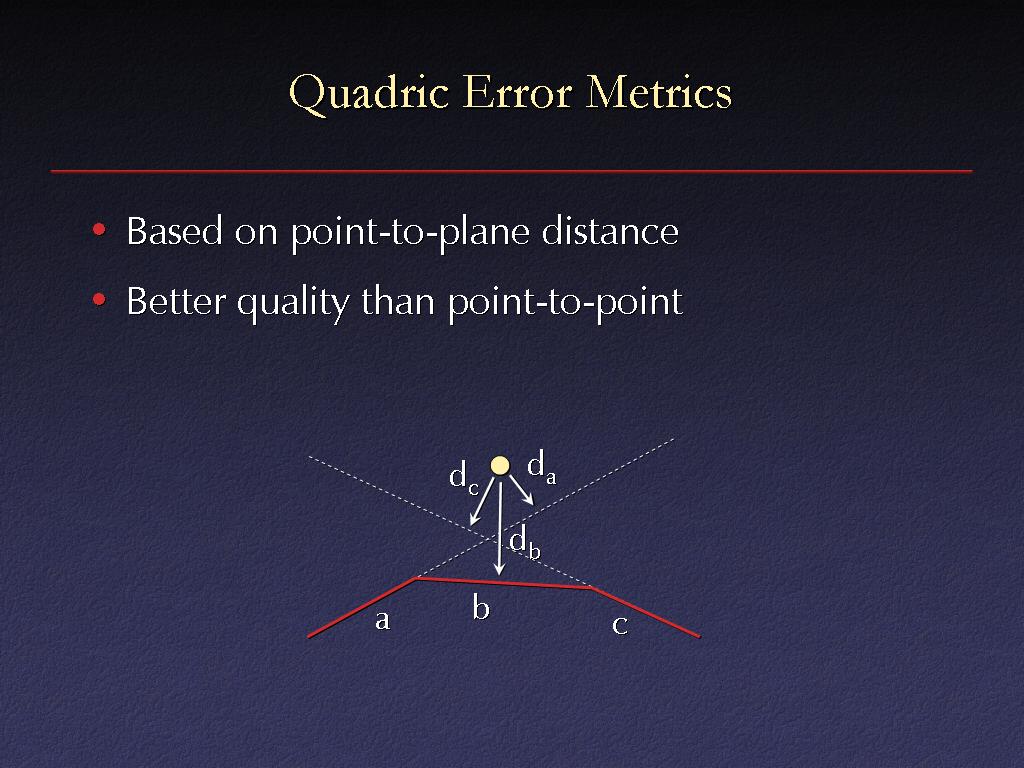 Quadric Error Metrics

• Based on point-to-plane distance
• Better quality than point-to-point

$d_c$ $d_a$
$d_b$
a b c